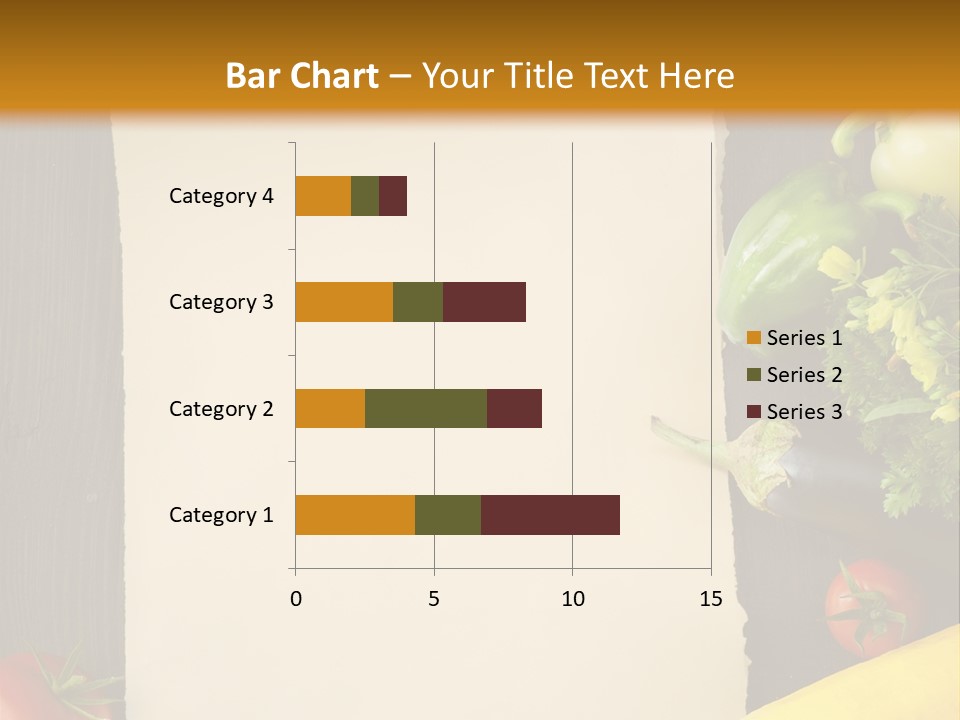 Bar Chart – Your Title Text Here

Category 4
Category 3
Category 2
Category 1

0
5
10
15

Series 1
Series 2
Series 3